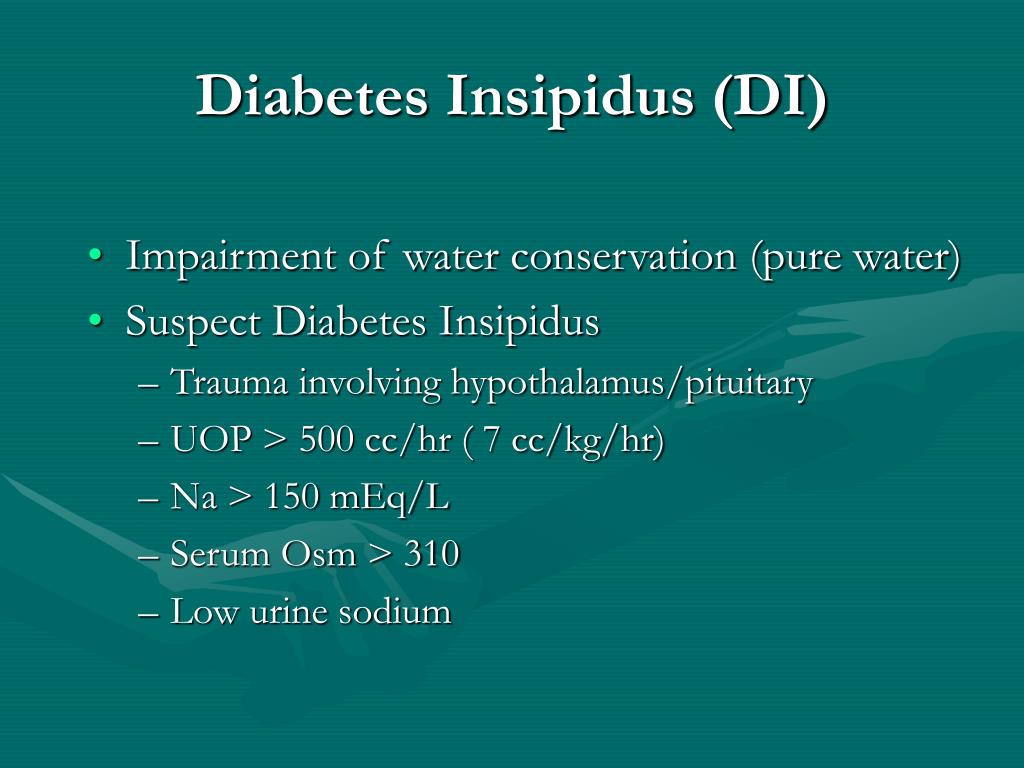 Diabetes Insipidus (DI)

• Impairment of water conservation (pure water)
• Suspect Diabetes Insipidus
– Trauma involving hypothalamus/pituitary
– UOP > 500 cc/hr ( 7 cc/kg/hr)
– Na > 150 mEq/L
– Serum Osm > 310
– Low urine sodium